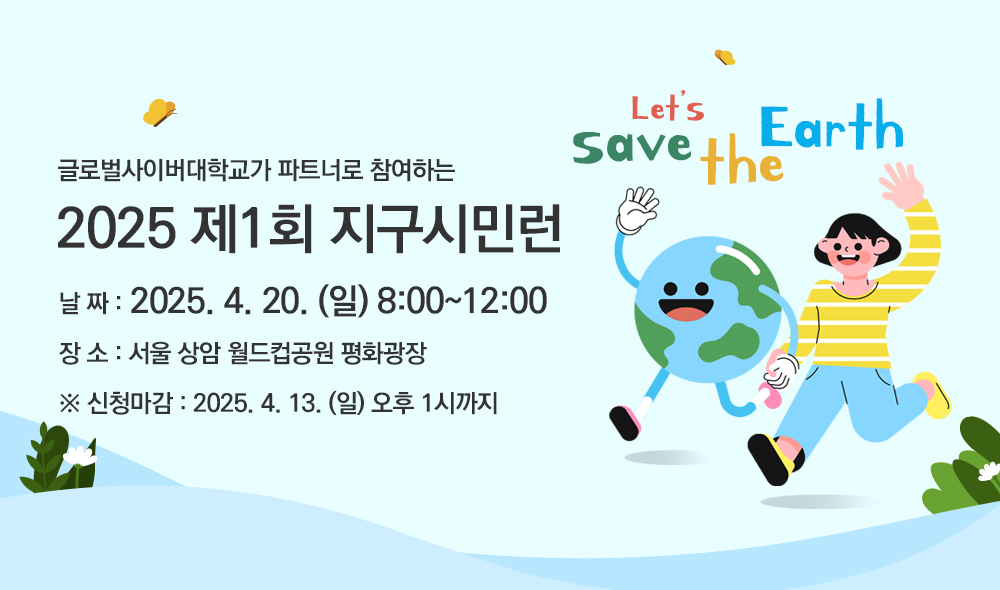 글로벌사이버대학교가 파트너로 참여하는

2025 제1회 지구시민런

날 짜 : 2025. 4. 20. (일) 8:00~12:00

장 소 : 서울 상암 월드컵공원 평화광장

※ 신청마감 : 2025. 4. 13. (일) 오후 1시까지

Let's Save the Earth